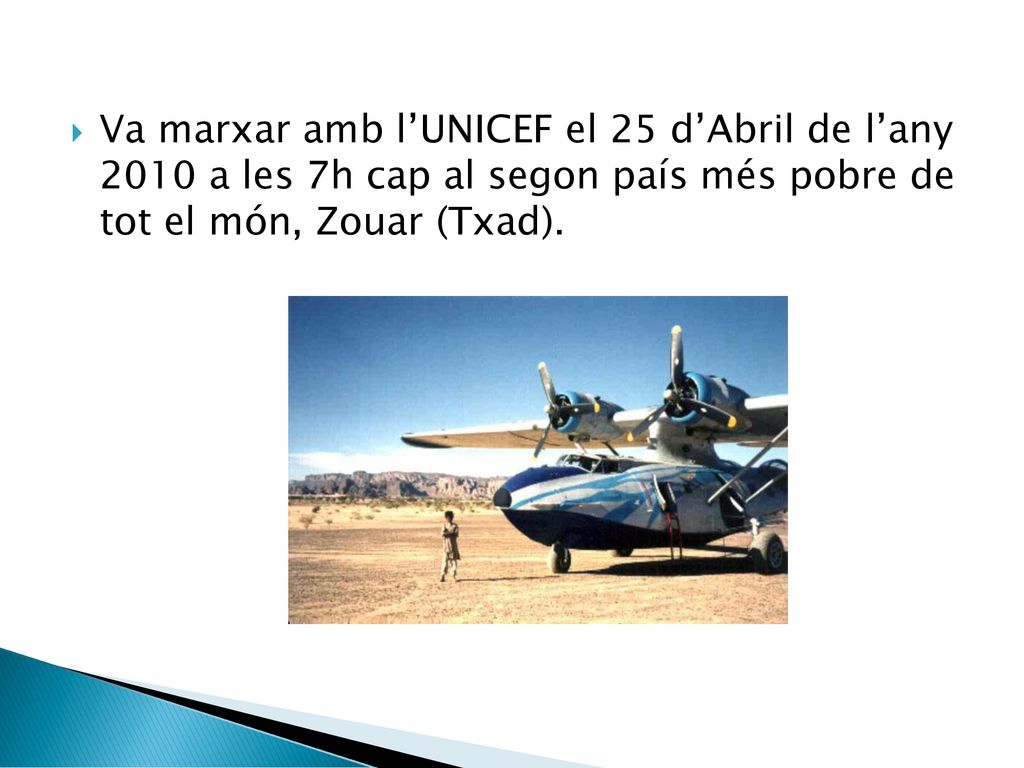 Va marxar amb l’UNICEF el 25 d’Abril de l’any 2010 a les 7h cap al segon país més pobre de tot el món, Zouar (Txad).